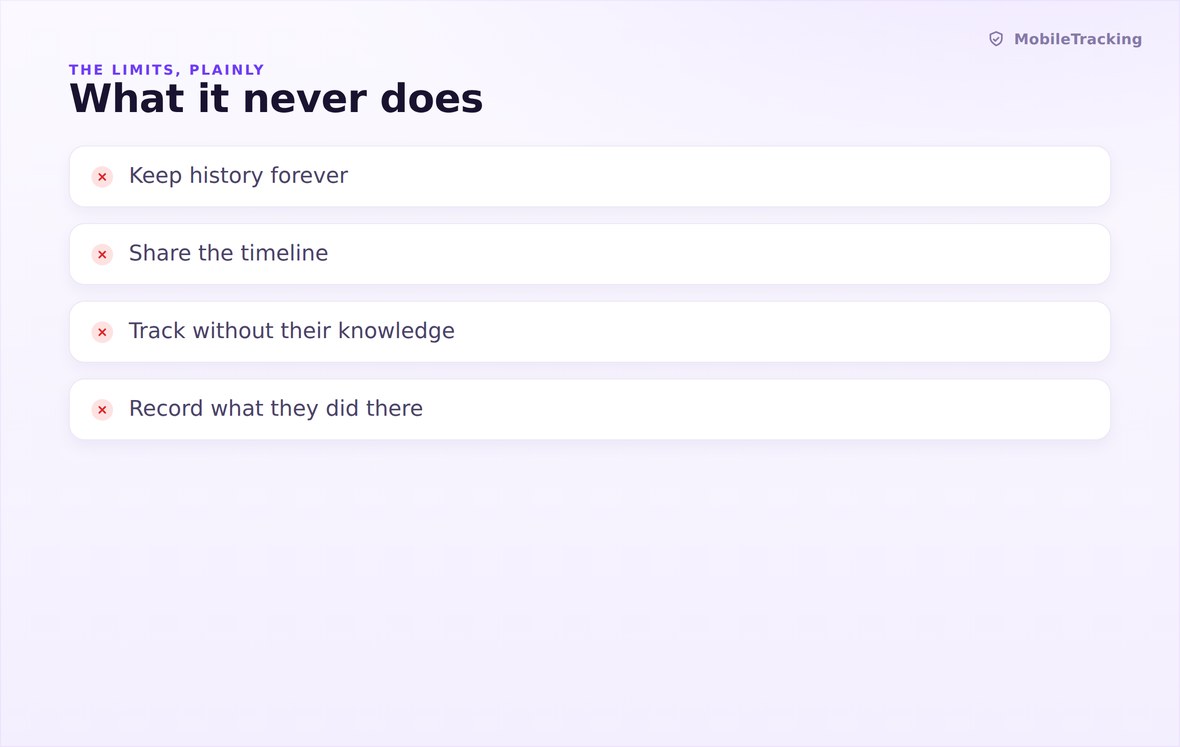 MobileTracking

THE LIMITS, PLAINLY

What it never does

× Keep history forever

× Share the timeline

× Track without their knowledge

× Record what they did there